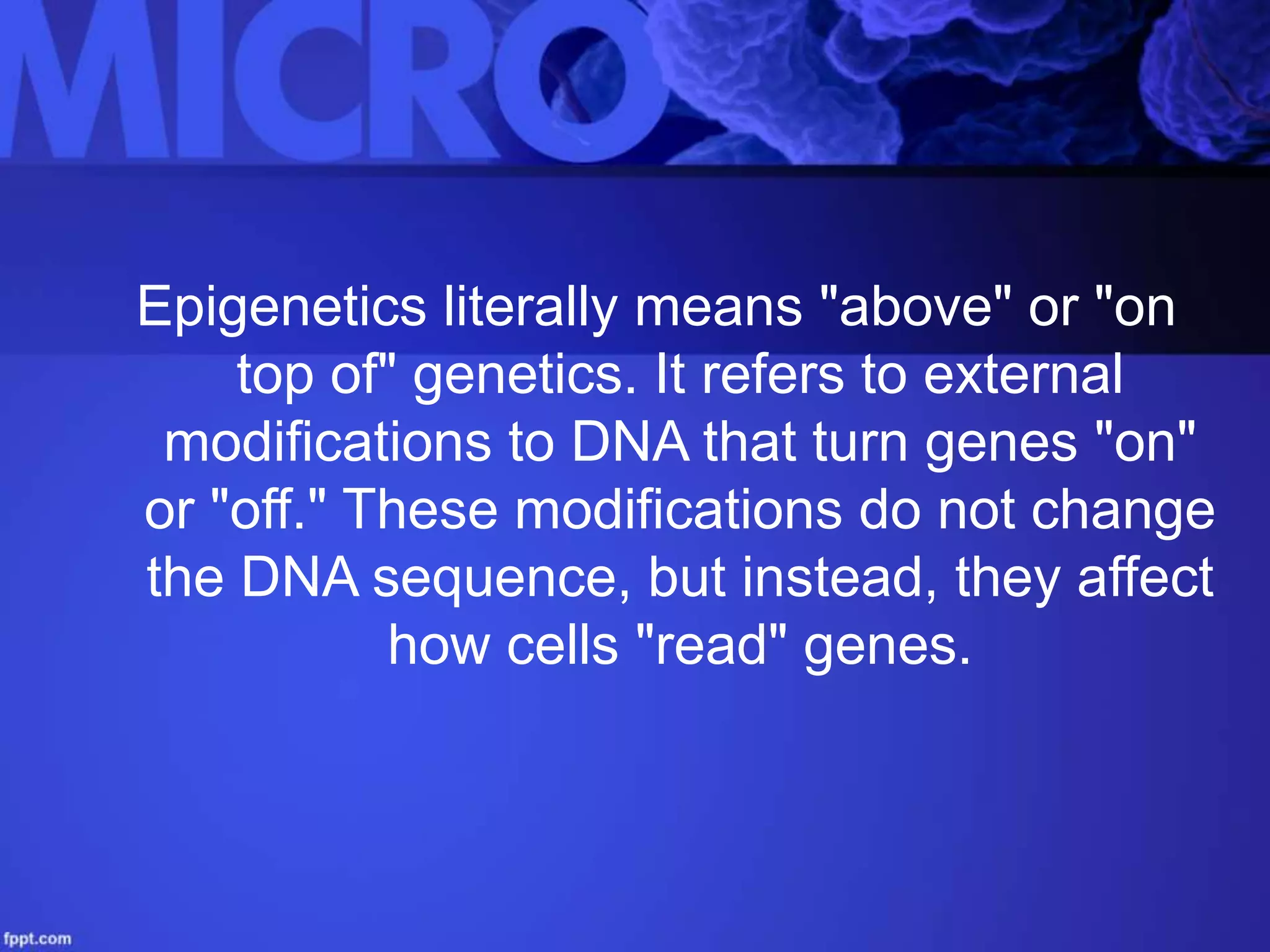 MICRO

Epigenetics literally means "above" or "on top of" genetics. It refers to external modifications to DNA that turn genes "on" or "off." These modifications do not change the DNA sequence, but instead, they affect how cells "read" genes.

fppt.com